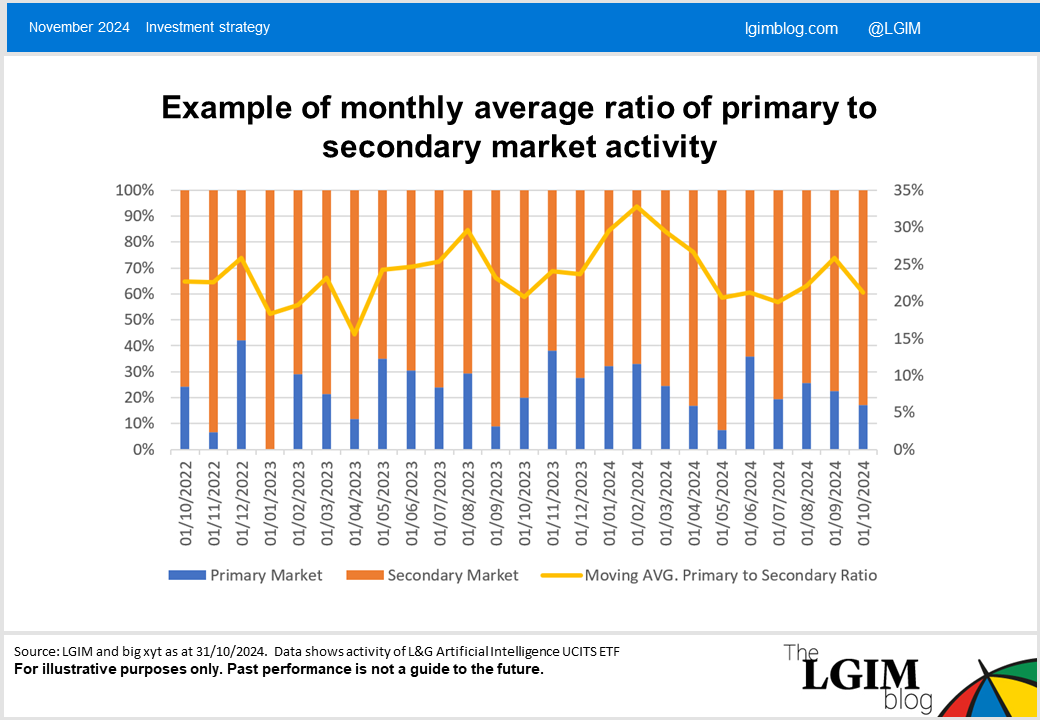 November 2024 Investment strategy

lgimblog.com @LGIM

Example of monthly average ratio of primary to secondary market activity

100%
90%
80%
70%
60%
50%
40%
30%
20%
10%
0%

35%
30%
25%
20%
15%
10%
5%
0%

01/10/2022
01/11/2022
01/12/2022
01/01/2023
01/02/2023
01/03/2023
01/04/2023
01/05/2023
01/06/2023
01/07/2023
01/08/2023
01/09/2023
01/10/2023
01/11/2023
01/12/2023
01/01/2024
01/02/2024
01/03/2024
01/04/2024
01/05/2024
01/06/2024
01/07/2024
01/08/2024
01/09/2024
01/10/2024

Primary Market Secondary Market Moving AVG. Primary to Secondary Ratio

Source: LGIM and big xyt as at 31/10/2024. Data shows activity of L&G Artificial Intelligence UCITS ETF
For illustrative purposes only. Past performance is not a guide to the future.

The LGIM blog